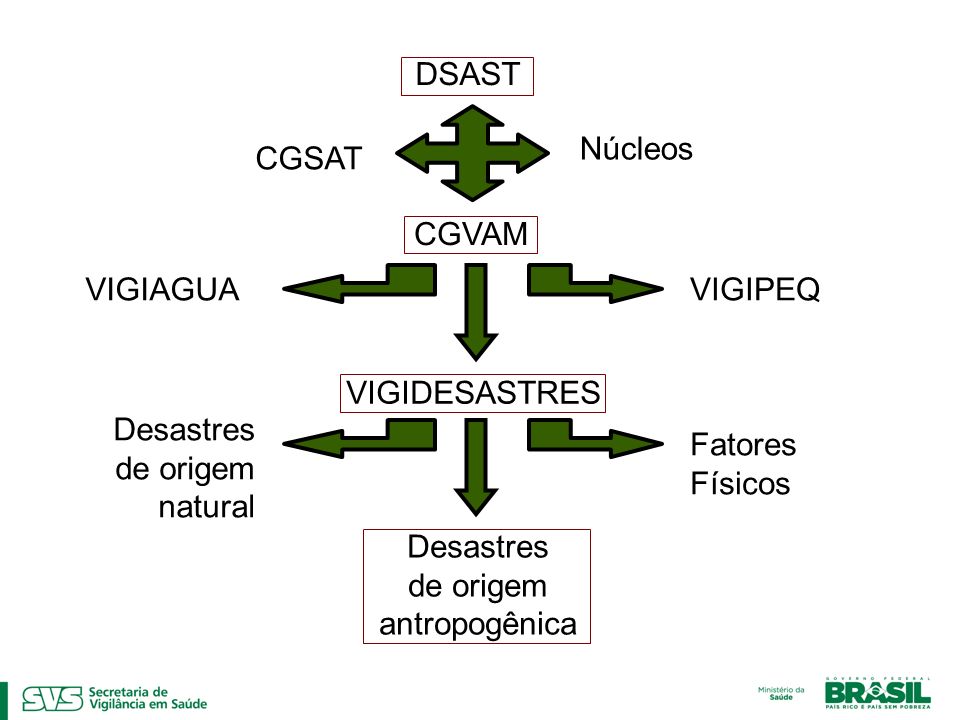 DSAST

CGSAT

Núcleos

CGVAM

VIGIAGUA

VIGIPEQ

VIGIDESASTRES

Desastres de origem natural

Fatores Físicos

Desastres de origem antropogênica

SVS Secretaria de Vigilância em Saúde

Ministério da Saúde

GOVERNO FEDERAL
BRASIL
PAÍS RICO É PAÍS SEM POBREZA